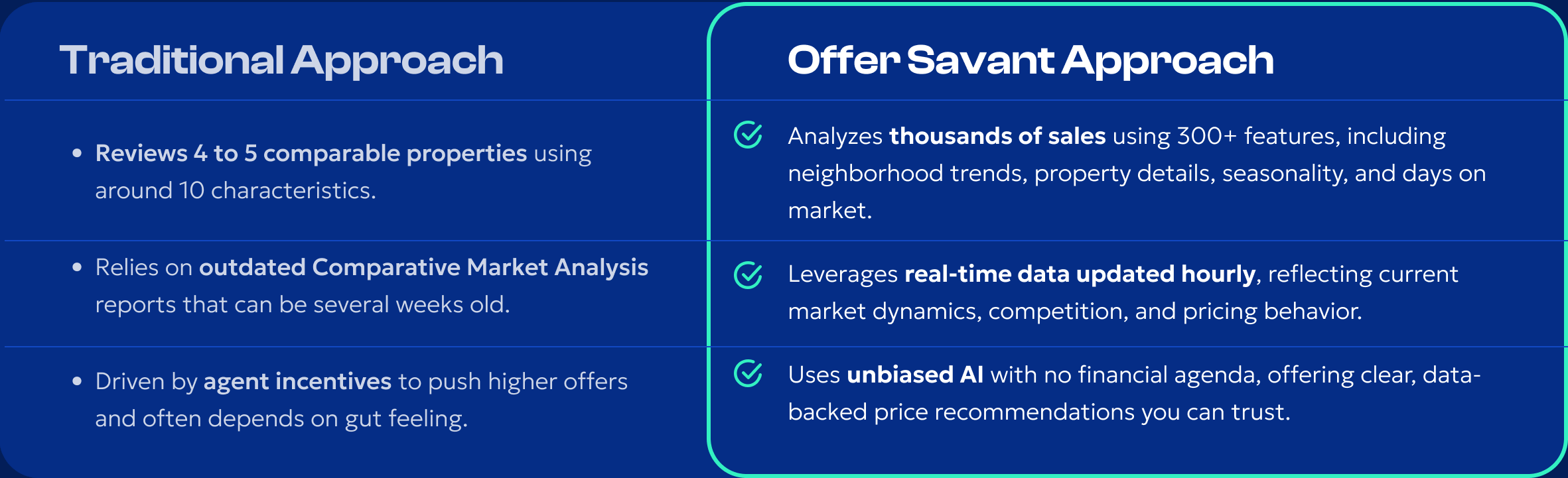 | Traditional Approach | Offer Savant Approach |
|---|---|
| • Reviews 4 to 5 comparable properties using around 10 characteristics. | Analyzes thousands of sales using 300+ features, including neighborhood trends, property details, seasonality, and days on market. |
| • Relies on outdated Comparative Market Analysis reports that can be several weeks old. | Leverages real-time data updated hourly, reflecting current market dynamics, competition, and pricing behavior. |
| • Driven by agent incentives to push higher offers and often depends on gut feeling. | Uses unbiased AI with no financial agenda, offering clear, data-backed price recommendations you can trust. |